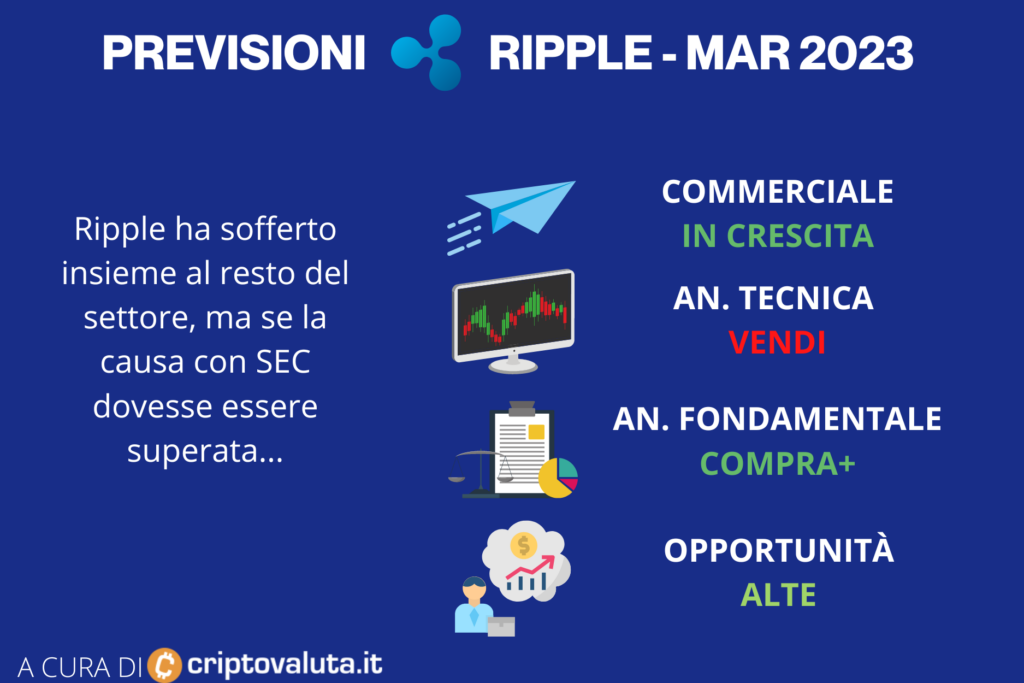 PREVISIONI RIPPLE - MAR 2023

Ripple ha sofferto insieme al resto del settore, ma se la causa con SEC dovesse essere superata...

COMMERCIALE
IN CRESCITA

AN. TECNICA
VENDI

AN. FONDAMENTALE
COMPRA+

OPPORTUNITÀ
ALTE

A CURA DI criptovaluta.it